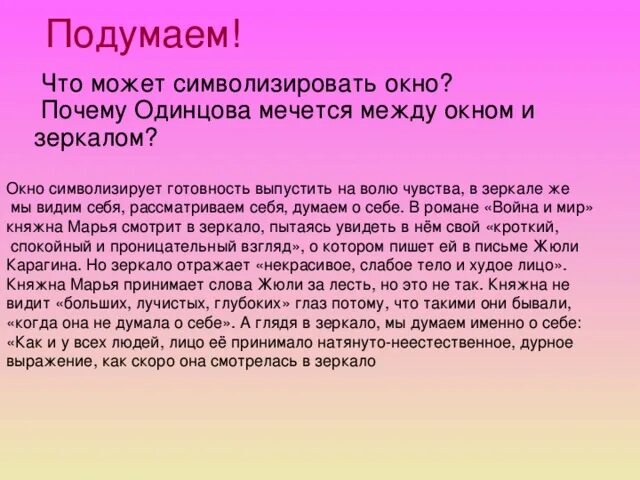 Подумаем!

Что может символизировать окно?
Почему Одинцова мечется между окном и зеркалом?

Окно символизирует готовность выпустить на волю чувства, в зеркале же мы видим себя, рассматриваем себя, думаем о себе. В романе «Война и мир» княжна Марья смотрит в зеркало, пытаясь увидеть в нём свой «кроткий, спокойный и проницательный взгляд», о котором пишет ей в письме Жюли Карагина. Но зеркало отражает «некрасивое, слабое тело и худое лицо». Княжна Марья принимает слова Жюли за лесть, но это не так. Княжна не видит «больших, лучистых, глубоких» глаз потому, что такими они бывали, «когда она не думала о себе». А глядя в зеркало, мы думаем именно о себе: «Как и у всех людей, лицо её принимало натянуто-неестественное, дурное выражение, как скоро она смотрелась в зеркало